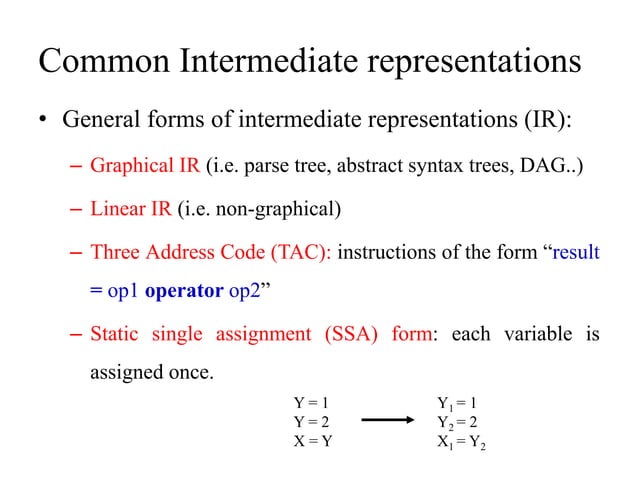 Common Intermediate representations

• General forms of intermediate representations (IR):

– Graphical IR (i.e. parse tree, abstract syntax trees, DAG..)

– Linear IR (i.e. non-graphical)

– Three Address Code (TAC): instructions of the form “result = op1 operator op2”

– Static single assignment (SSA) form: each variable is assigned once.

Y = 1
Y = 2
X = Y

$Y_1 = 1$
$Y_2 = 2$
$X_1 = Y_2$